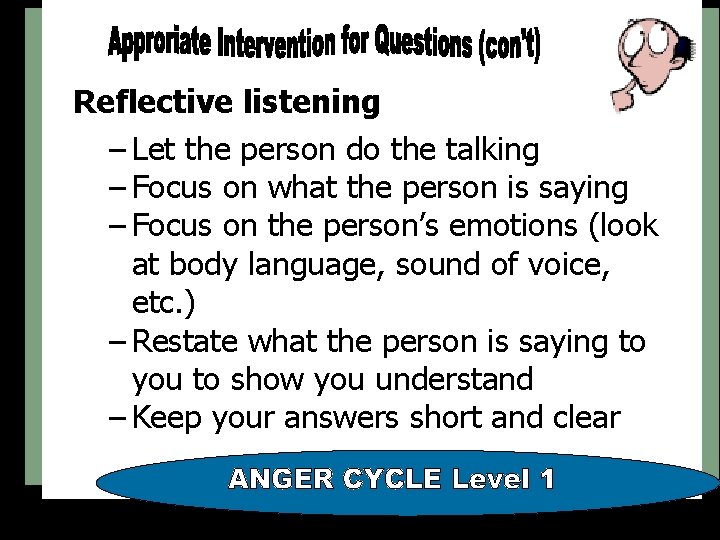 Approriate Intervention for Questions (con't)

Reflective listening

– Let the person do the talking
– Focus on what the person is saying
– Focus on the person's emotions (look at body language, sound of voice, etc.)
– Restate what the person is saying to you to show you understand
– Keep your answers short and clear

ANGER CYCLE Level 1